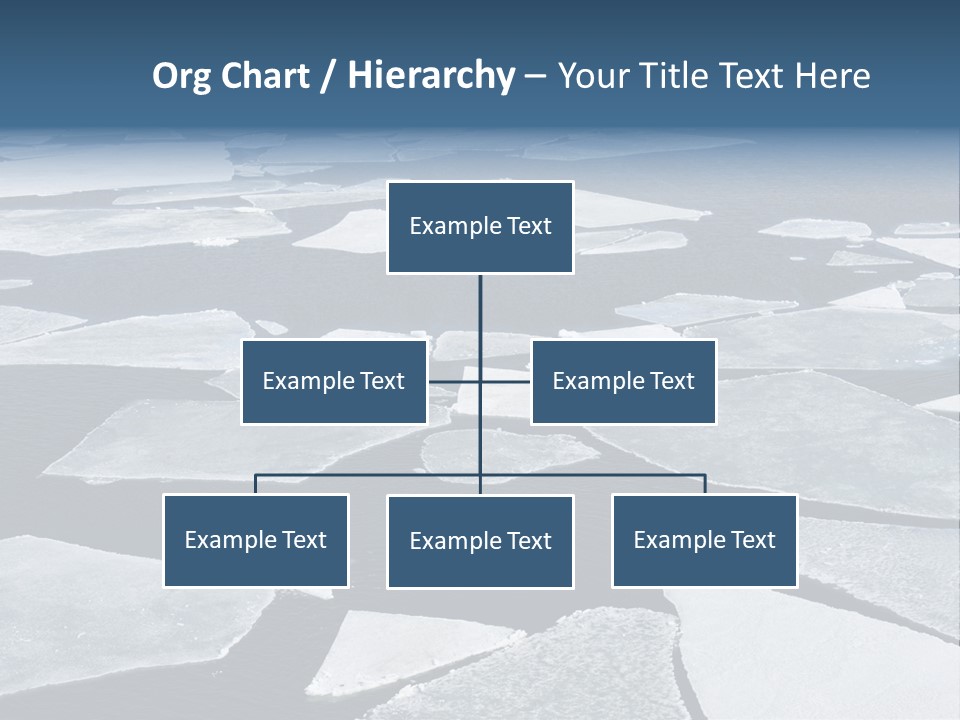 Org Chart / Hierarchy – Your Title Text Here

Example Text

Example Text

Example Text

Example Text

Example Text

Example Text